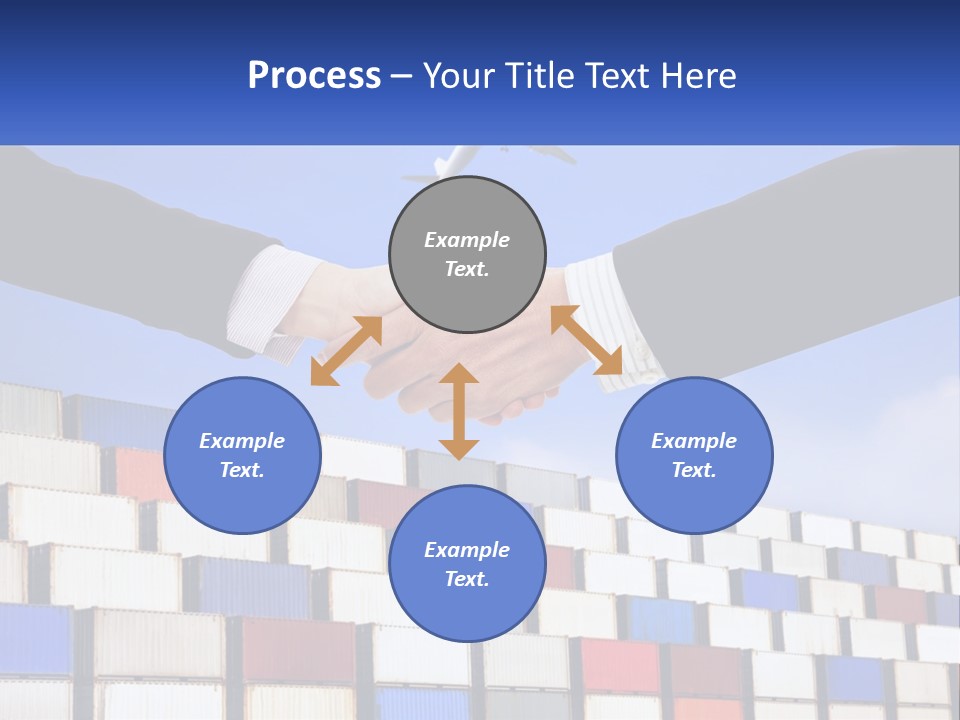 Process – Your Title Text Here

Example Text.

Example Text.

Example Text.

Example Text.